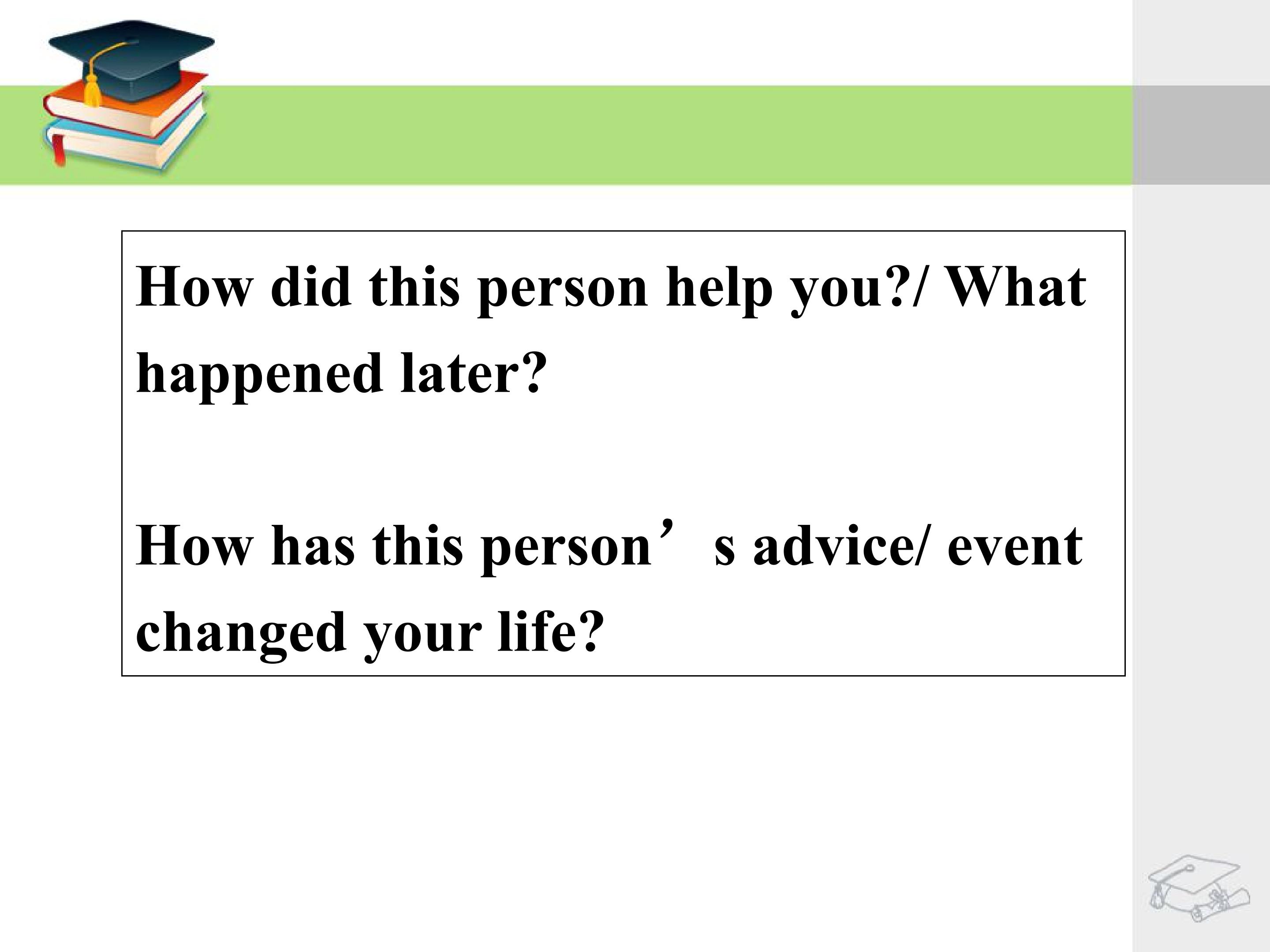 How did this person help you?/ What happened later?

How has this person's advice/ event changed your life?